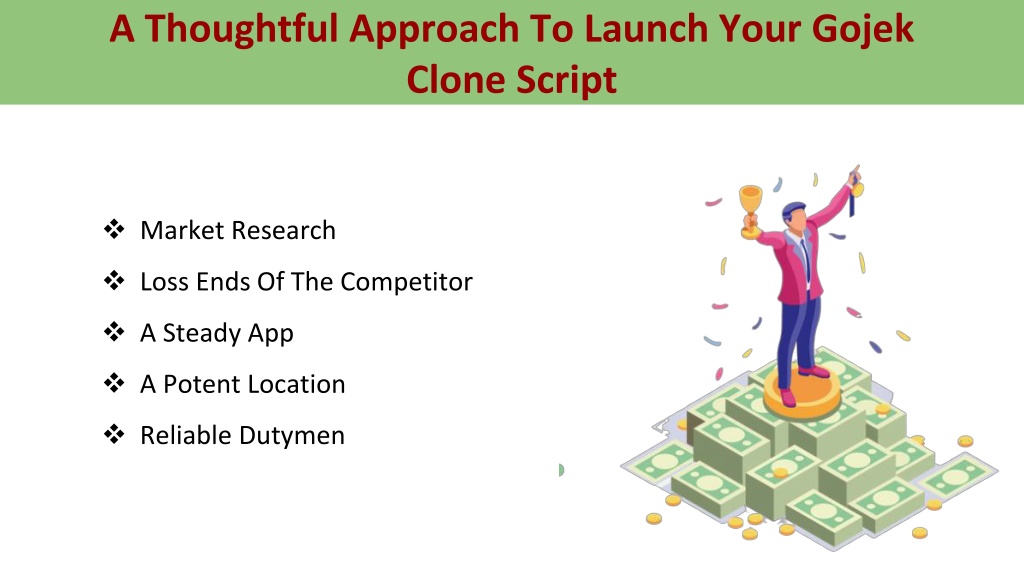 A Thoughtful Approach To Launch Your Gojek Clone Script

❖ Market Research
❖ Loss Ends Of The Competitor
❖ A Steady App
❖ A Potent Location
❖ Reliable Dutymen